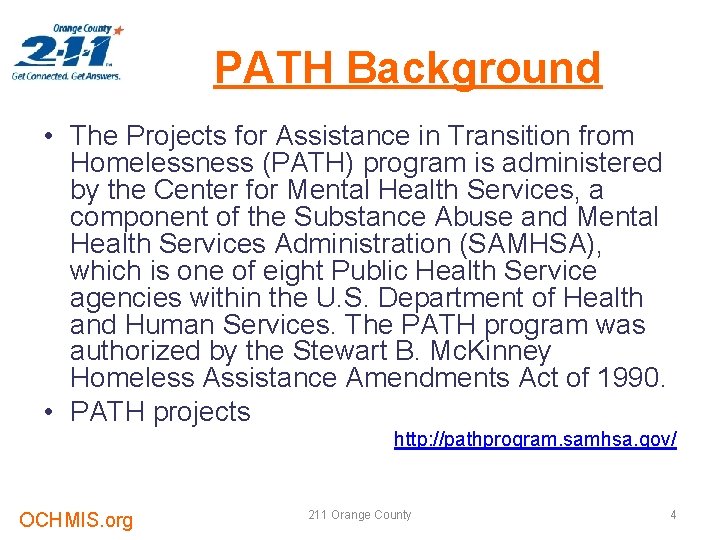 Orange County
2-1-1
Get Connected. Get Answers.

PATH Background

• The Projects for Assistance in Transition from Homelessness (PATH) program is administered by the Center for Mental Health Services, a component of the Substance Abuse and Mental Health Services Administration (SAMHSA), which is one of eight Public Health Service agencies within the U.S. Department of Health and Human Services. The PATH program was authorized by the Stewart B. McKinney Homeless Assistance Amendments Act of 1990.
• PATH projects

http://pathprogram.samhsa.gov/

OCHMIS.org

211 Orange County

4